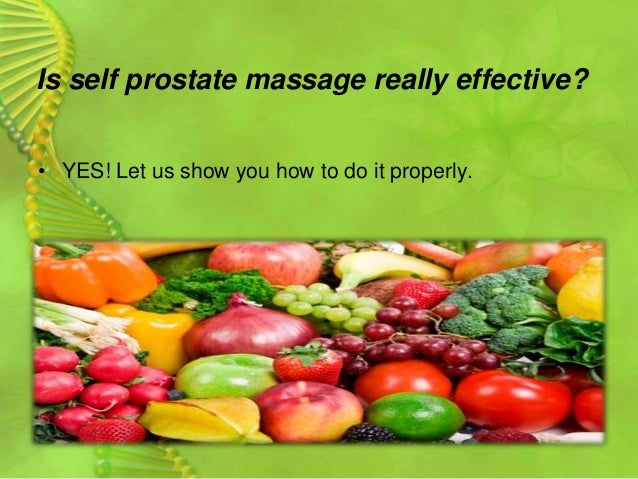 Is self prostate massage really effective?

• YES! Let us show you how to do it properly.